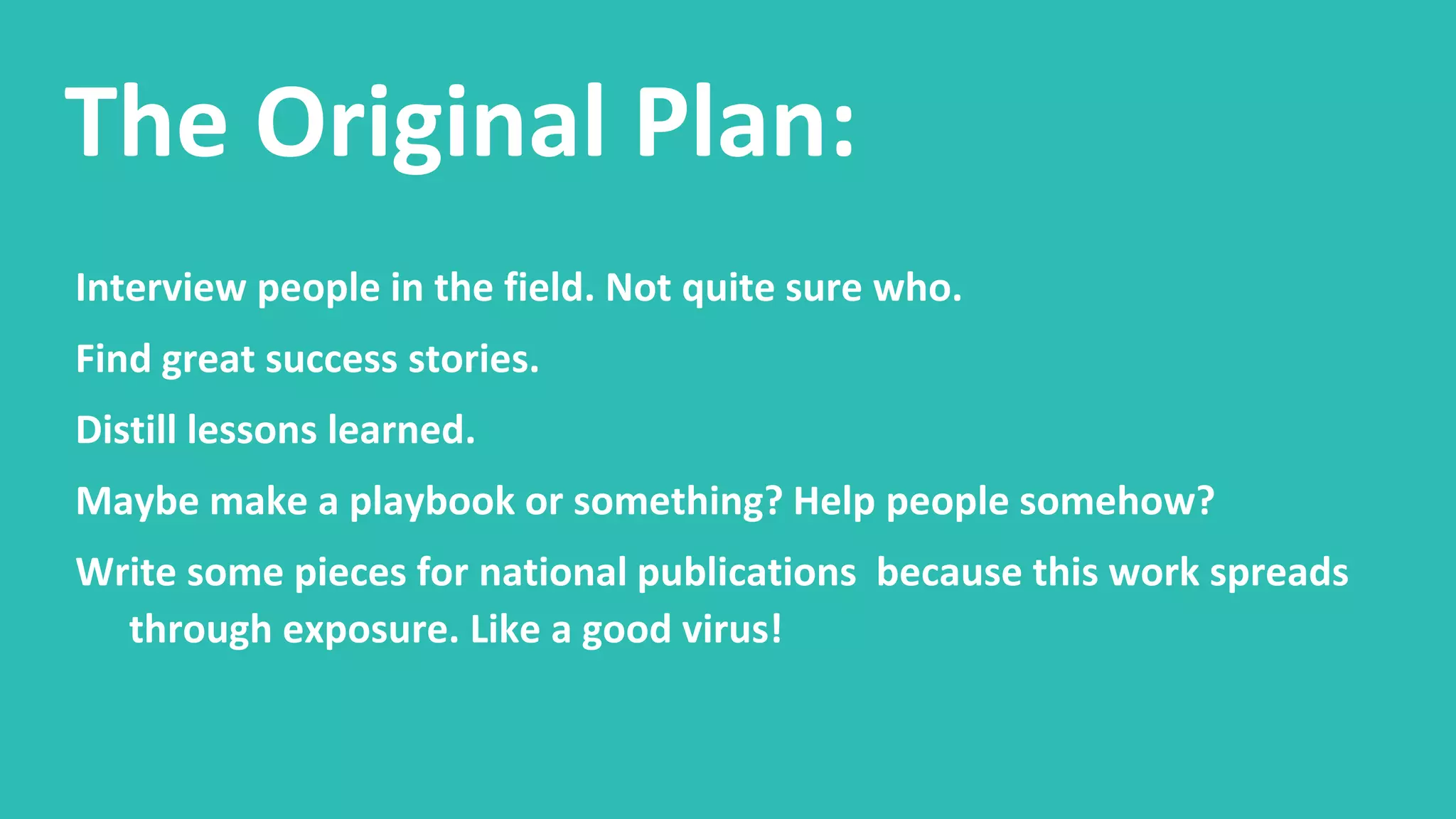 The Original Plan:

Interview people in the field. Not quite sure who.

Find great success stories.

Distill lessons learned.

Maybe make a playbook or something? Help people somehow?

Write some pieces for national publications  because this work spreads through exposure. Like a good virus!